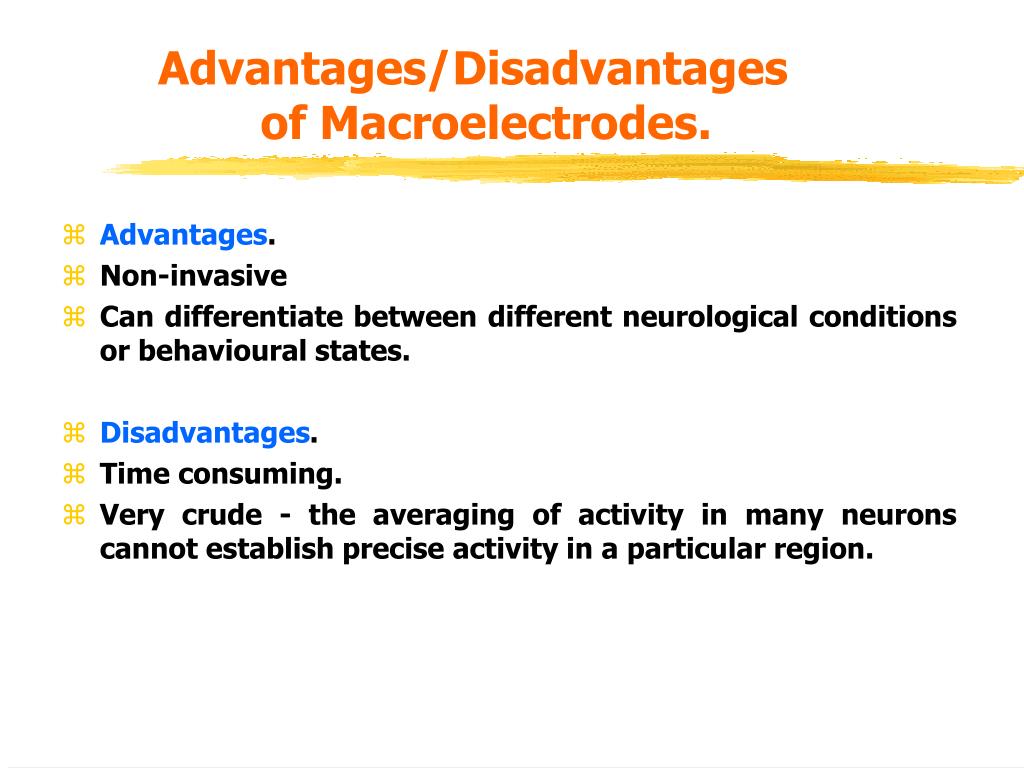 Advantages/Disadvantages of Macroelectrodes.

⌘ Advantages.
⌘ Non-invasive
⌘ Can differentiate between different neurological conditions or behavioural states.

⌘ Disadvantages.
⌘ Time consuming.
⌘ Very crude - the averaging of activity in many neurons cannot establish precise activity in a particular region.